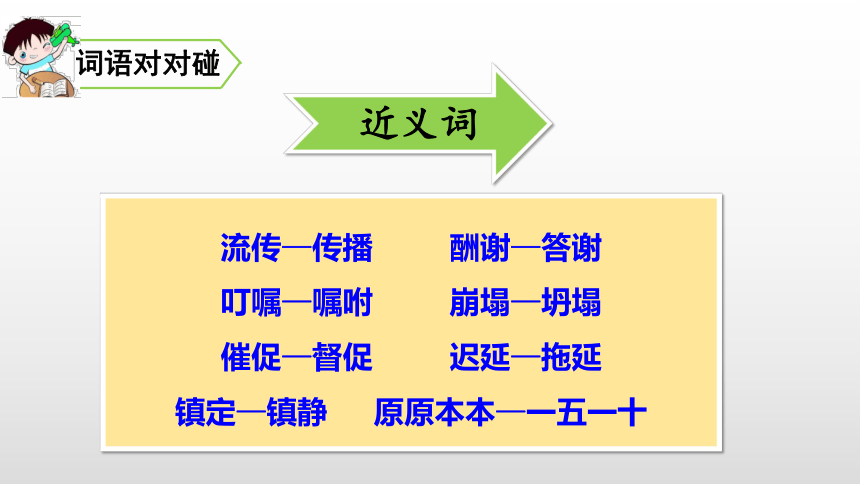 词语对对碰

近义词

流传—传播　　酬谢—答谢
叮嘱—嘱咐　　崩塌—坍塌
催促—督促　　迟延—拖延
镇定—镇静　　原原本本—一五一十